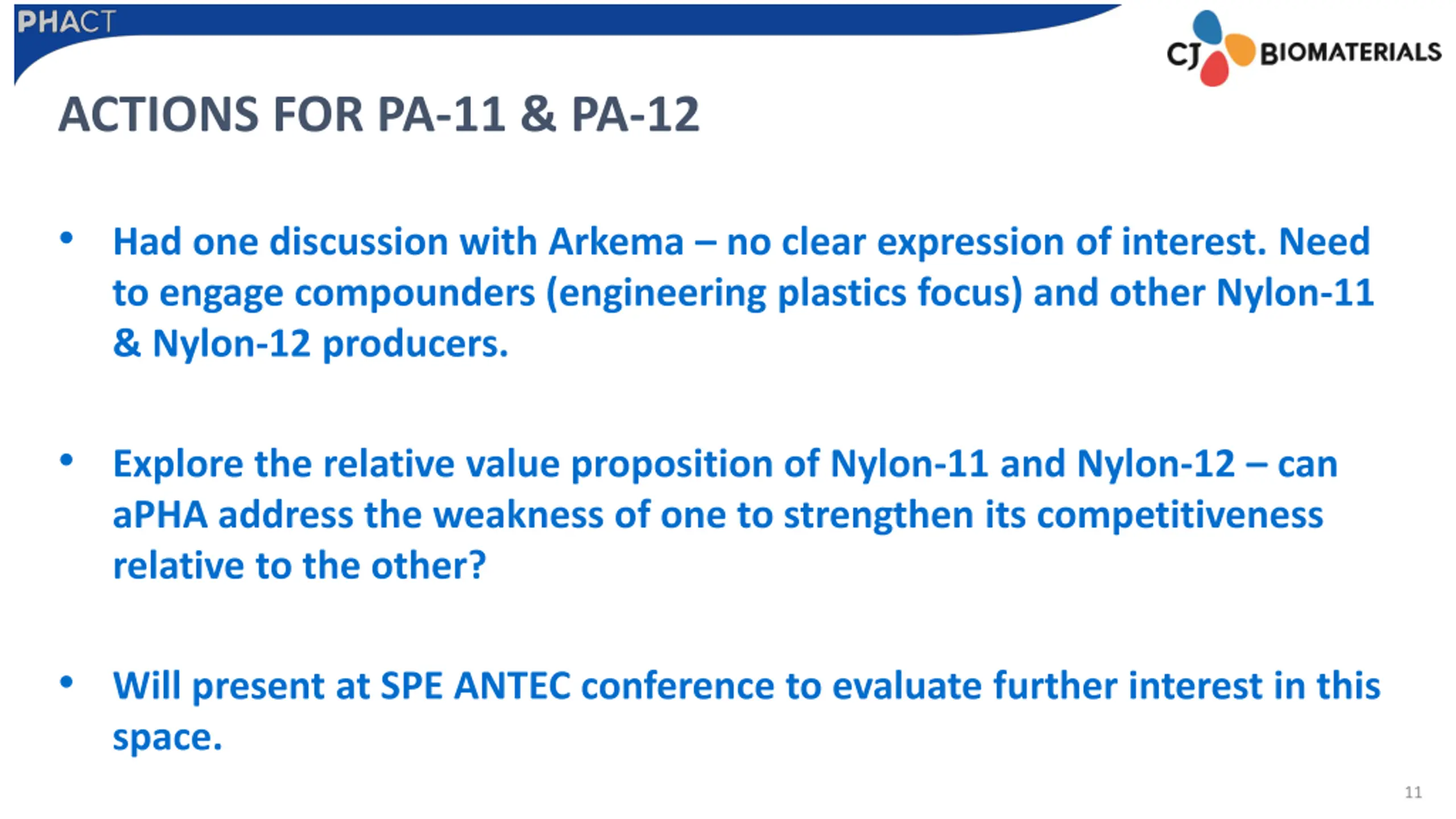 PHACT

CJ BIOMATERIALS

ACTIONS FOR PA-11 & PA-12

• Had one discussion with Arkema – no clear expression of interest. Need to engage compounders (engineering plastics focus) and other Nylon-11 & Nylon-12 producers.

• Explore the relative value proposition of Nylon-11 and Nylon-12 – can aPHA address the weakness of one to strengthen its competitiveness relative to the other?

• Will present at SPE ANTEC conference to evaluate further interest in this space.

11